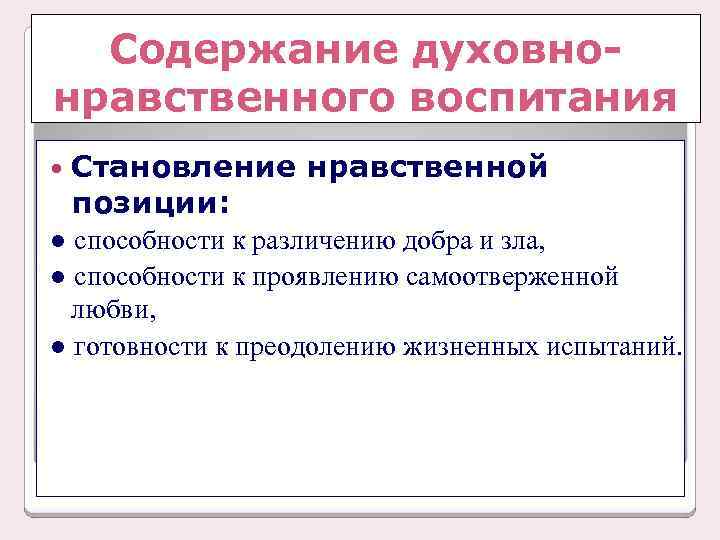 Содержание духовно-нравственного воспитания

• Становление нравственной позиции:
● способности к различению добра и зла,
● способности к проявлению самоотверженной любви,
● готовности к преодолению жизненных испытаний.